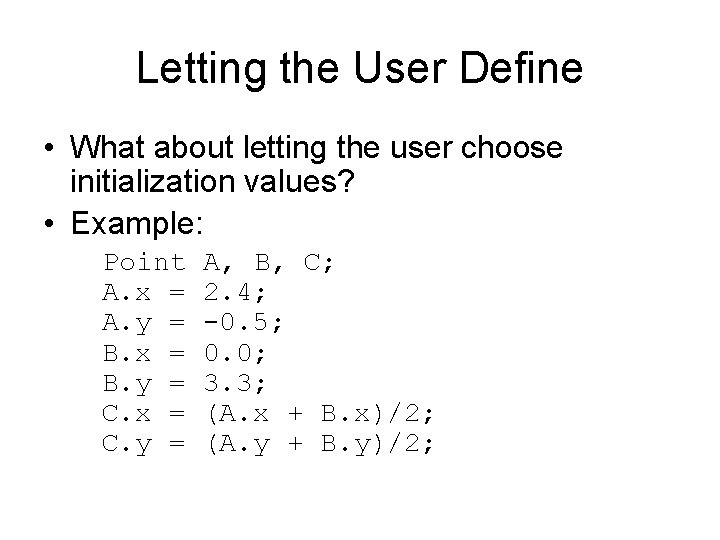 Letting the User Define

• What about letting the user choose initialization values?

• Example:

Point A, B, C;
A.x = 2.4;
A.y = -0.5;
B.x = 0.0;
B.y = 3.3;
C.x = (A.x + B.x)/2;
C.y = (A.y + B.y)/2;